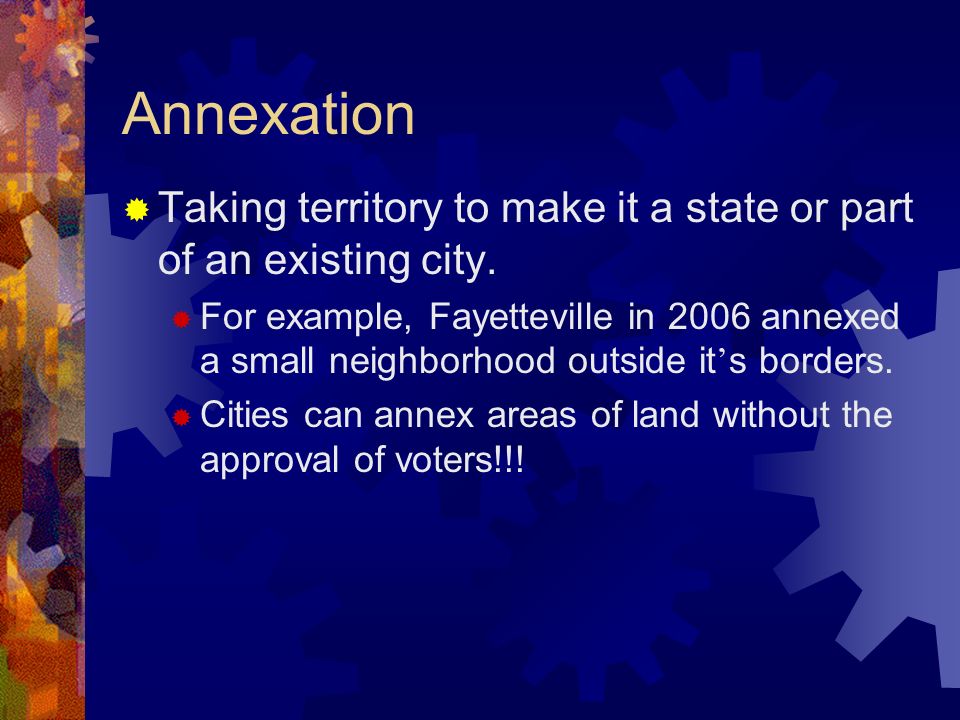 Annexation

Taking territory to make it a state or part of an existing city.

For example, Fayetteville in 2006 annexed a small neighborhood outside it’s borders.

Cities can annex areas of land without the approval of voters!!!